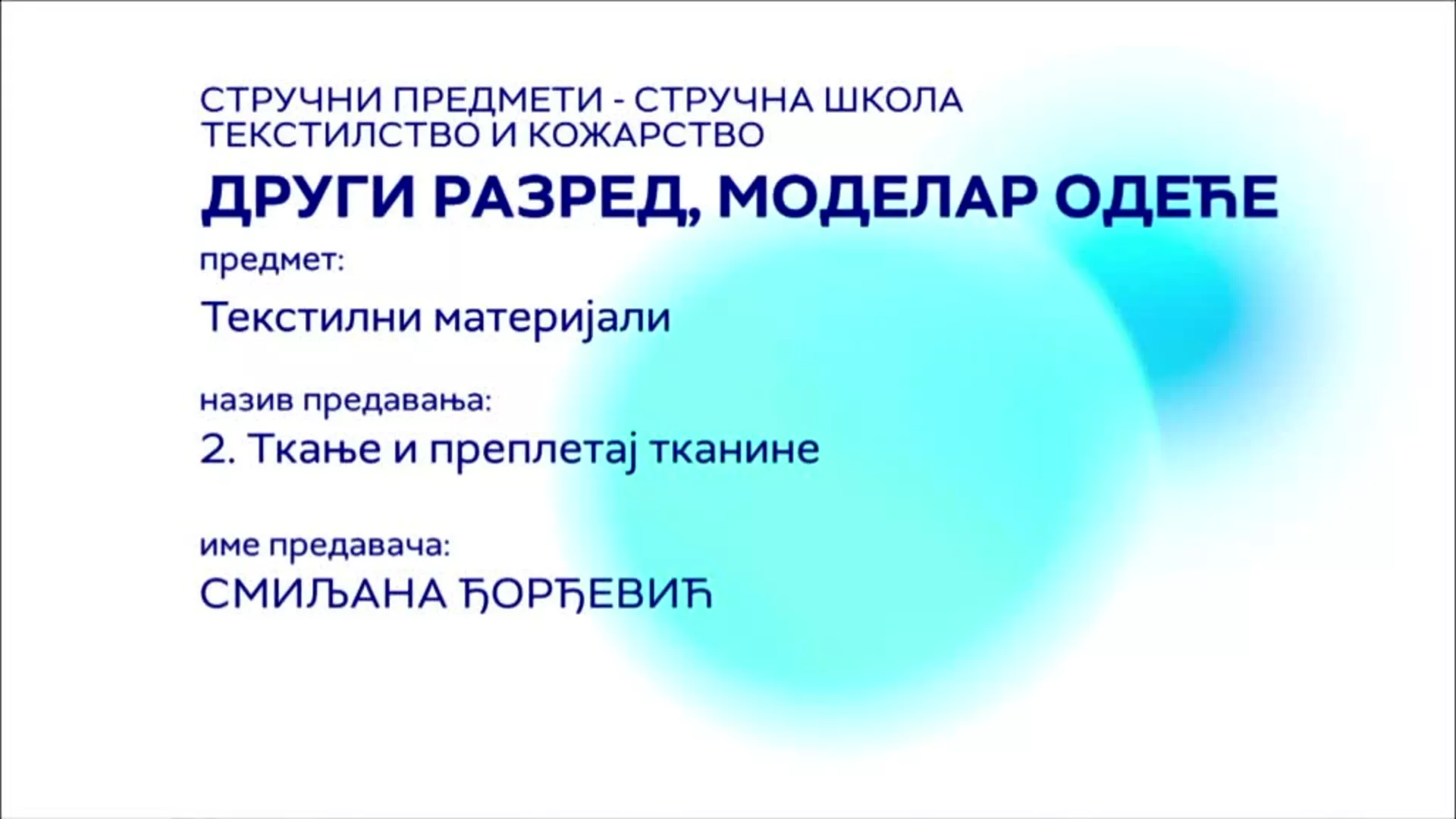 СТРУЧНИ ПРЕДМЕТИ - СТРУЧНА ШКОЛА
ТЕКСТИЛСТВО И КОЖАРСТВО

ДРУГИ РАЗРЕД, МОДЕЛАР ОДЕЋЕ

предмет:

Текстилни материјали

назив предавања:

2. Ткање и преплетај тканине

име предавача:

СМИЉАНА ЂОРЂЕВИЋ